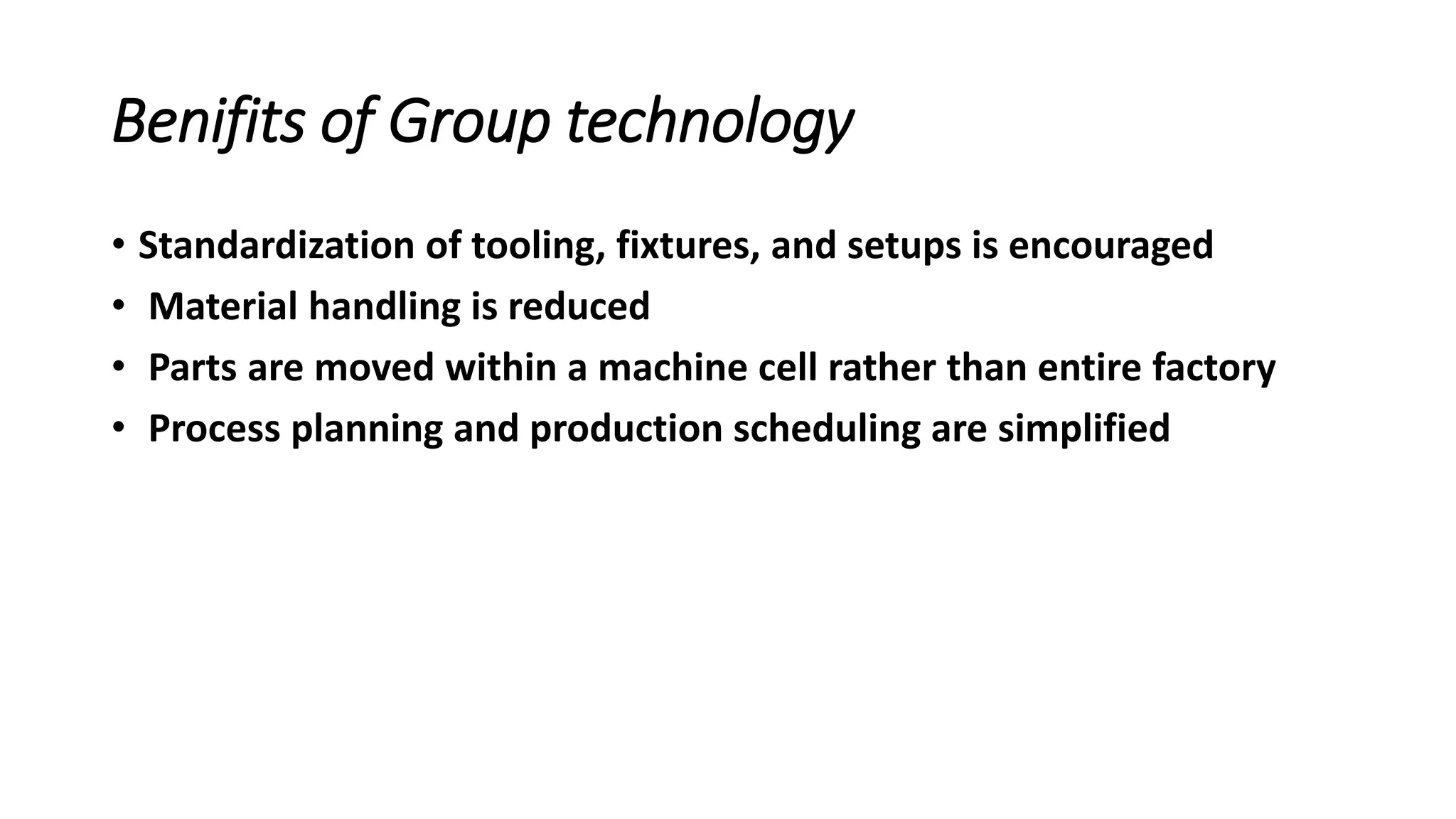 Benifits of Group technology

• Standardization of tooling, fixtures, and setups is encouraged
• Material handling is reduced
• Parts are moved within a machine cell rather than entire factory
• Process planning and production scheduling are simplified